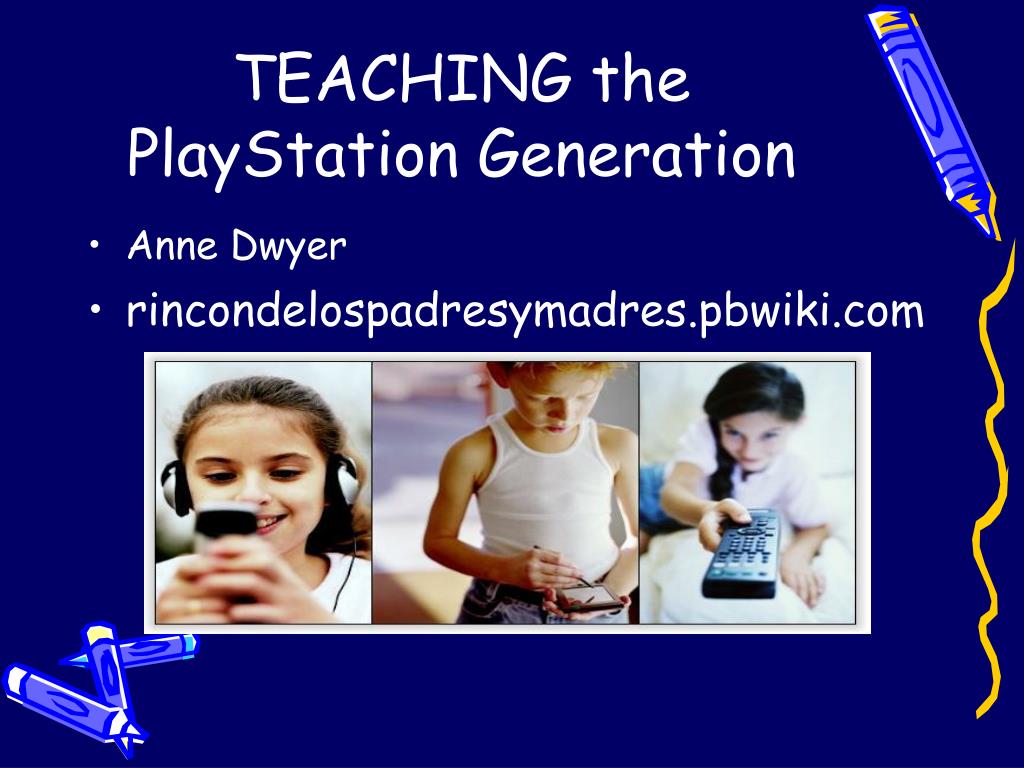 TEACHING the PlayStation Generation

• Anne Dwyer
• rincondelospadresymadres.pbwiki.com